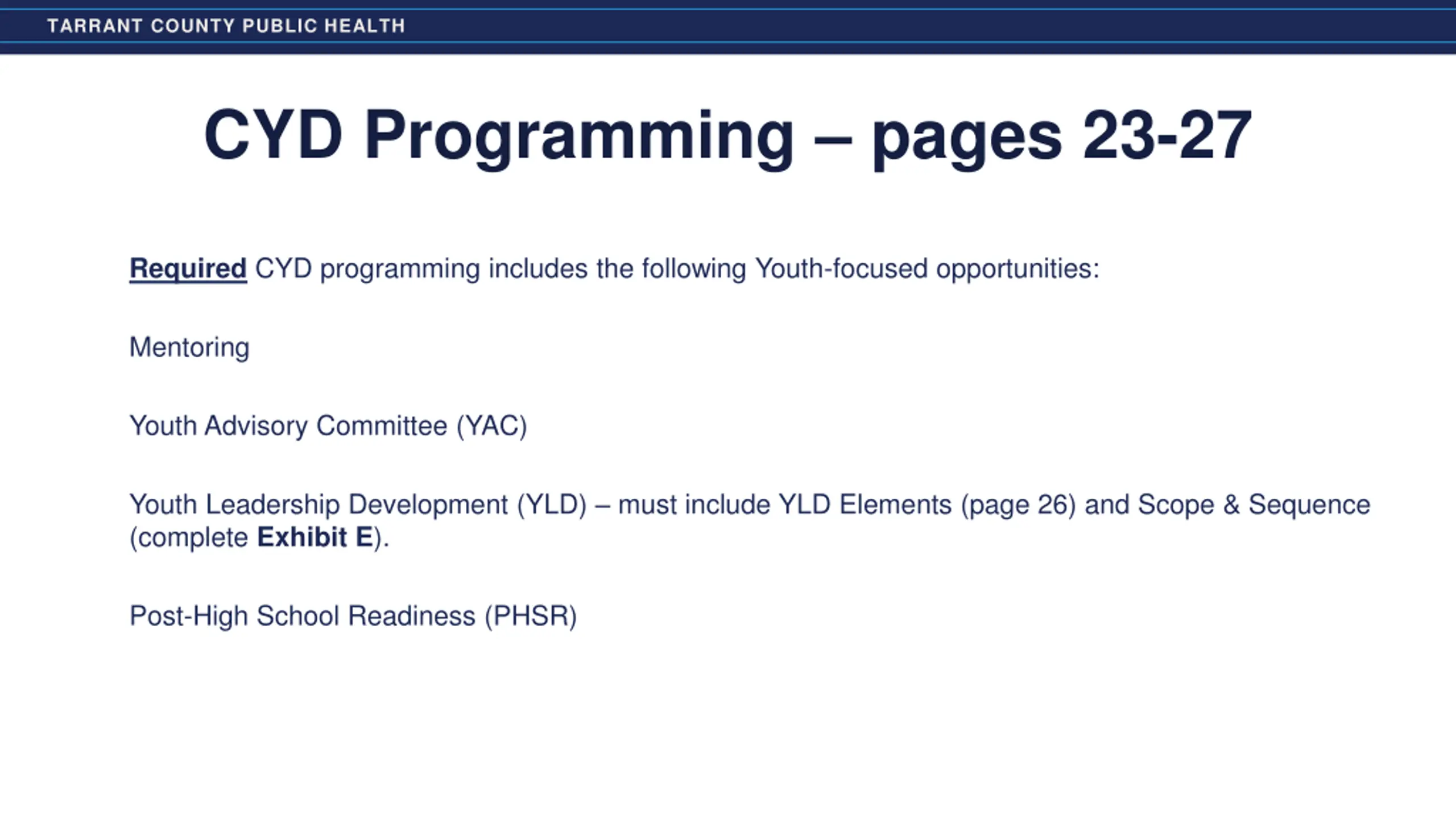 TARRANT COUNTY PUBLIC HEALTH

CYD Programming – pages 23-27

Required CYD programming includes the following Youth-focused opportunities:

Mentoring

Youth Advisory Committee (YAC)

Youth Leadership Development (YLD) – must include YLD Elements (page 26) and Scope & Sequence (complete Exhibit E).

Post-High School Readiness (PHSR)